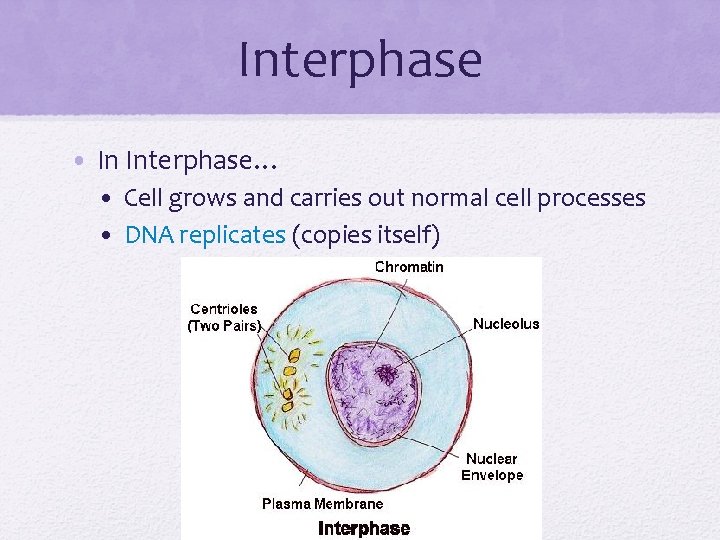 Interphase

• In Interphase…
  • Cell grows and carries out normal cell processes
  • DNA replicates (copies itself)

Chromatin
Centrioles (Two Pairs)
Nucleolus
Nuclear Envelope
Plasma Membrane
Interphase